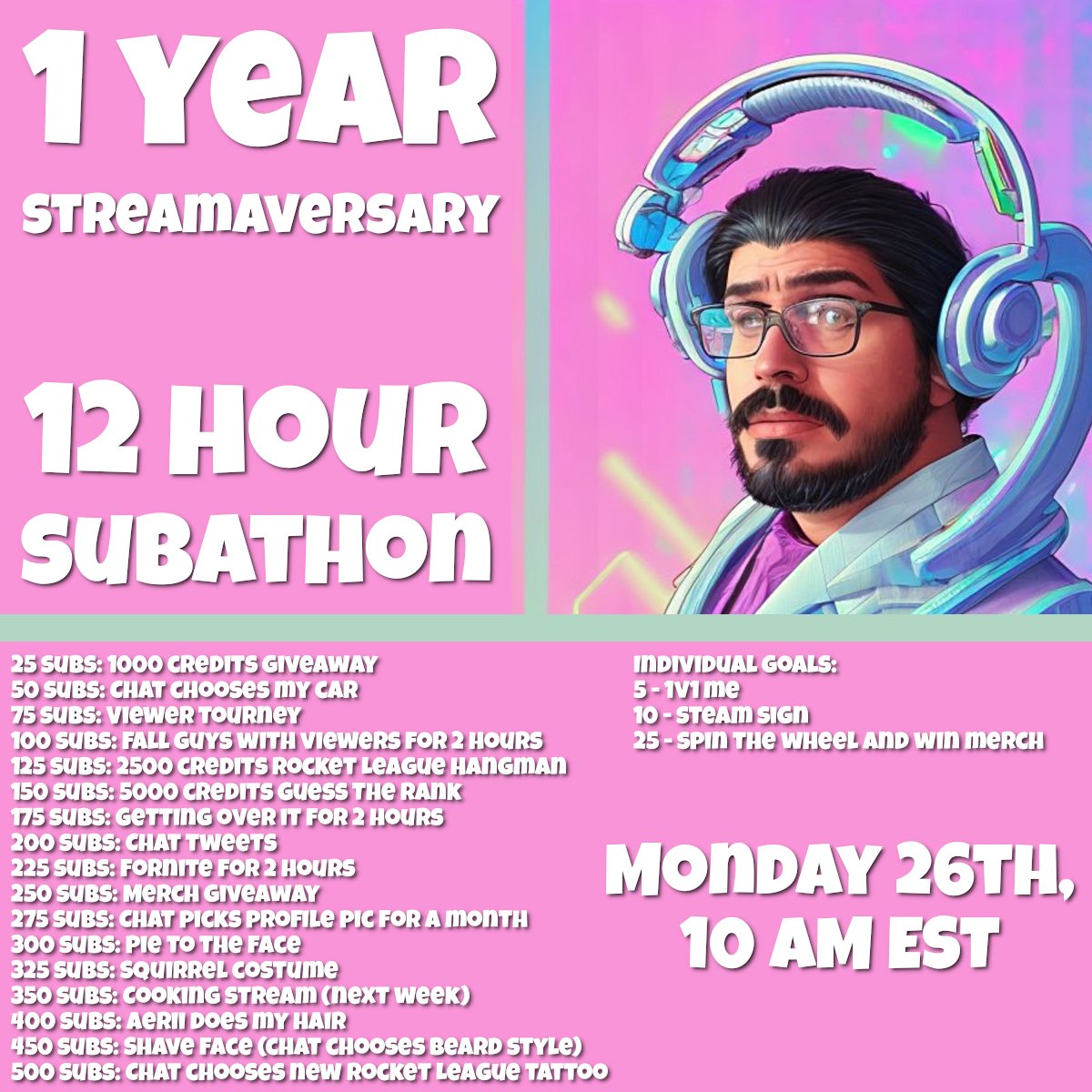 1 YEAR
STREAMAVERSARY

12 HOUR
SUBATHON

25 SUBS: 1000 CREDITS GIVEAWAY
50 SUBS: CHAT CHOOSES MY CAR
75 SUBS: VIEWER TOURNEY
100 SUBS: FALL GUYS WITH VIEWERS FOR 2 HOURS
125 SUBS: 2500 CREDITS ROCKET LEAGUE HANGMAN
150 SUBS: 5000 CREDITS GUESS THE RANK
175 SUBS: GETTING OVER IT FOR 2 HOURS
200 SUBS: CHAT TWEETS
225 SUBS: FORNITE FOR 2 HOURS
250 SUBS: MERCH GIVEAWAY
275 SUBS: CHAT PICKS PROFILE PIC FOR A MONTH
300 SUBS: PIE TO THE FACE
325 SUBS: SQUIRREL COSTUME
350 SUBS: COOKING STREAM (NEXT WEEK)
400 SUBS: AERII DOES MY HAIR
450 SUBS: SHAVE FACE (CHAT CHOOSES BEARD STYLE)
500 SUBS: CHAT CHOOSES NEW ROCKET LEAGUE TATTOO

INDIVIDUAL GOALS:
5 - 1V1 ME
10 - STEAM SIGN
25 - SPIN THE WHEEL AND WIN MERCH

MONDAY 26TH,
10 AM EST